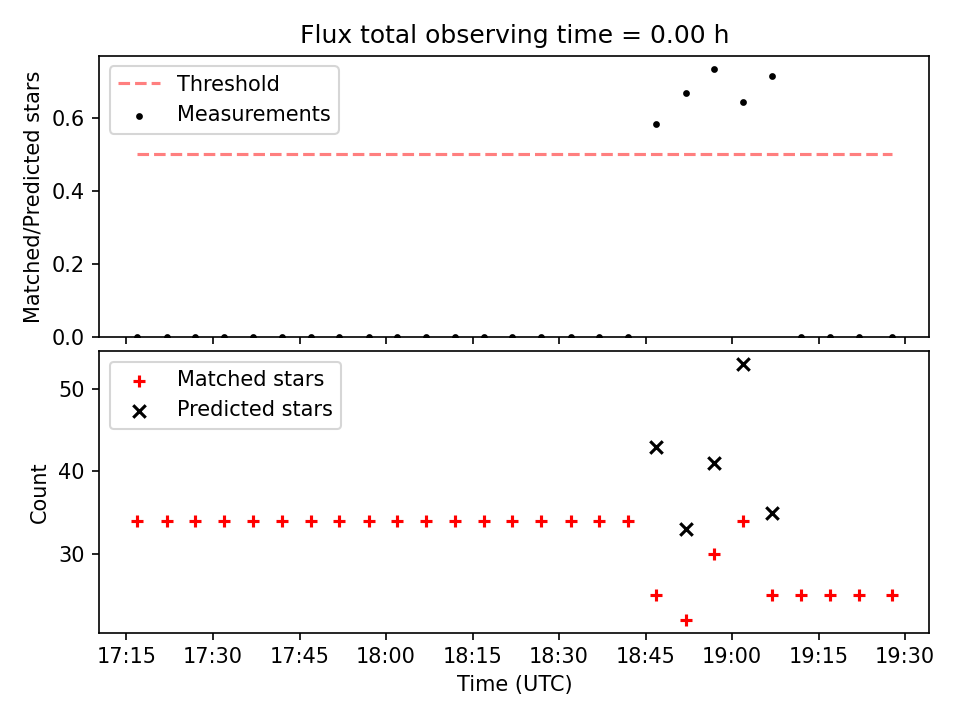 Flux total observing time = 0.00 h

Threshold
Measurements

Matched/Predicted stars

0.6
0.4
0.2
0.0

Matched stars
Predicted stars

Count

50
40
30

17:15 17:30 17:45 18:00 18:15 18:30 18:45 19:00 19:15 19:30

Time (UTC)